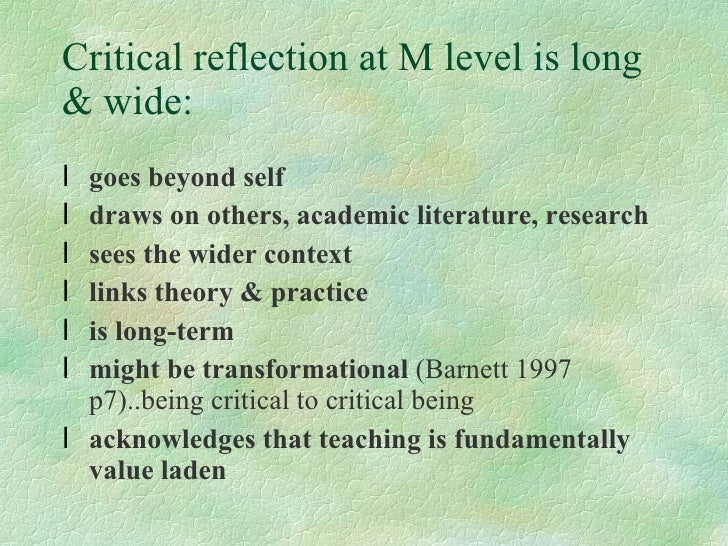 Critical reflection at M level is long & wide:

l goes beyond self
l draws on others, academic literature, research
l sees the wider context
l links theory & practice
l is long-term
l might be transformational (Barnett 1997 p7)..being critical to critical being
l acknowledges that teaching is fundamentally value laden